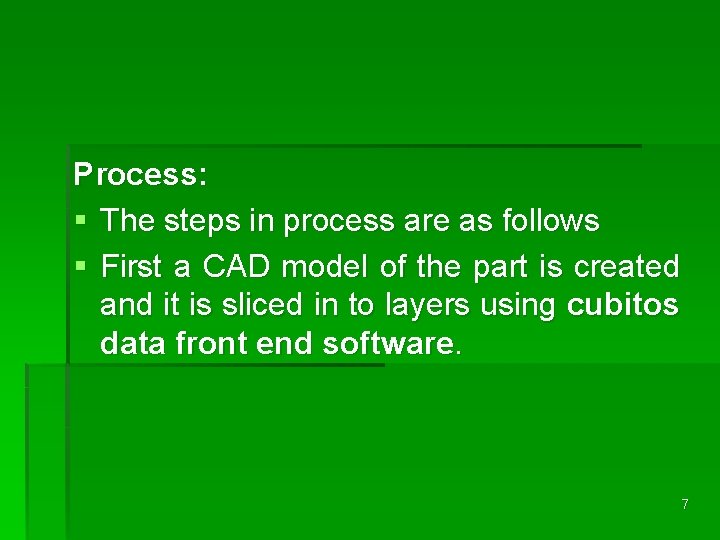 Process:

• The steps in process are as follows
• First a CAD model of the part is created and it is sliced in to layers using cubitos data front end software.

7